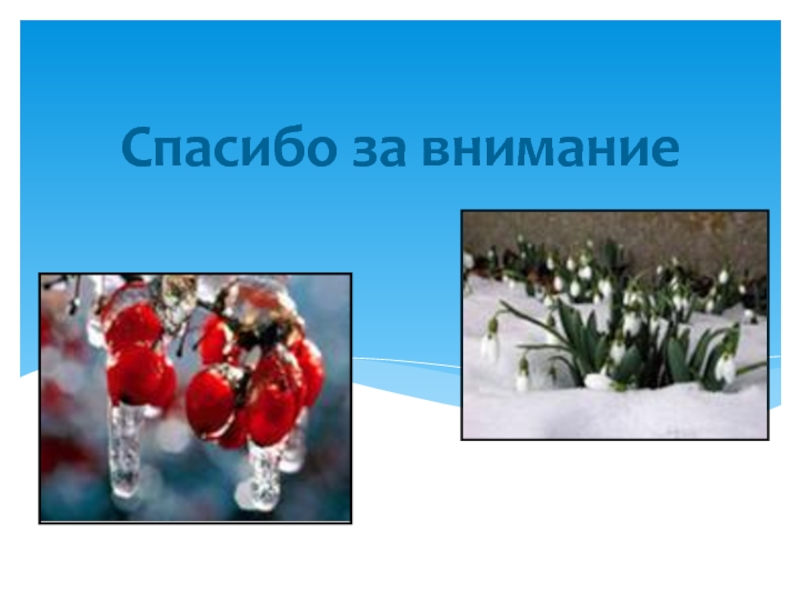 Спасибо за внимание